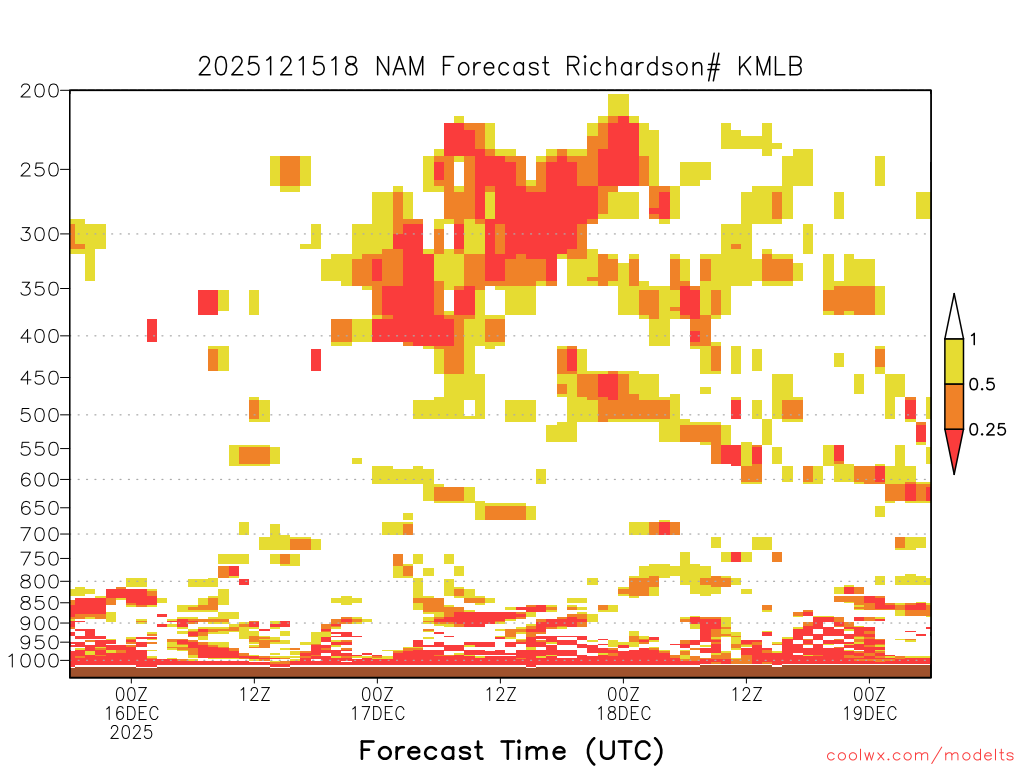 2025121518 NAM Forecast Richardson# KMLB

200
250
300
350
400
450
500
550
600
650
700
750
800
850
900
950
1000

1
0.5
0.25

00Z
16DEC
2025
12Z
00Z
17DEC
12Z
00Z
18DEC
12Z
00Z
19DEC

Forecast Time (UTC)

coolwx.com/modelts